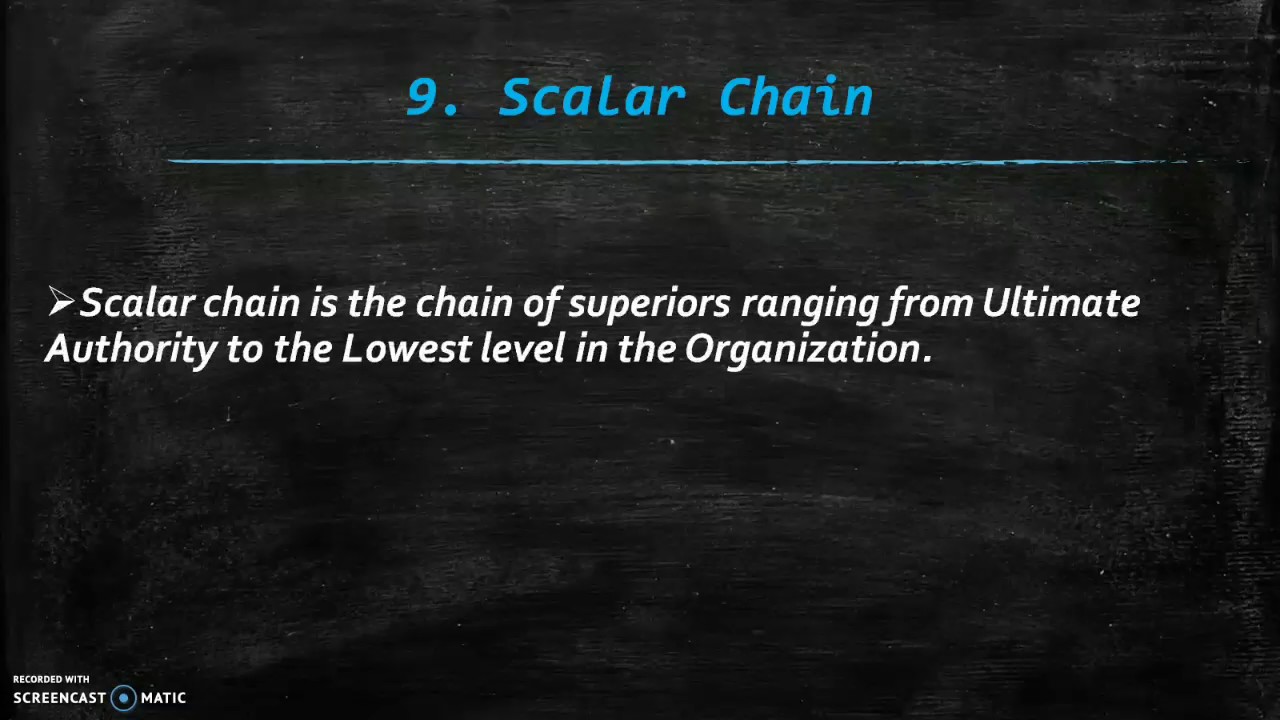 9. Scalar Chain

➢Scalar chain is the chain of superiors ranging from Ultimate Authority to the Lowest level in the Organization.

RECORDED WITH
SCREENCAST MATIC